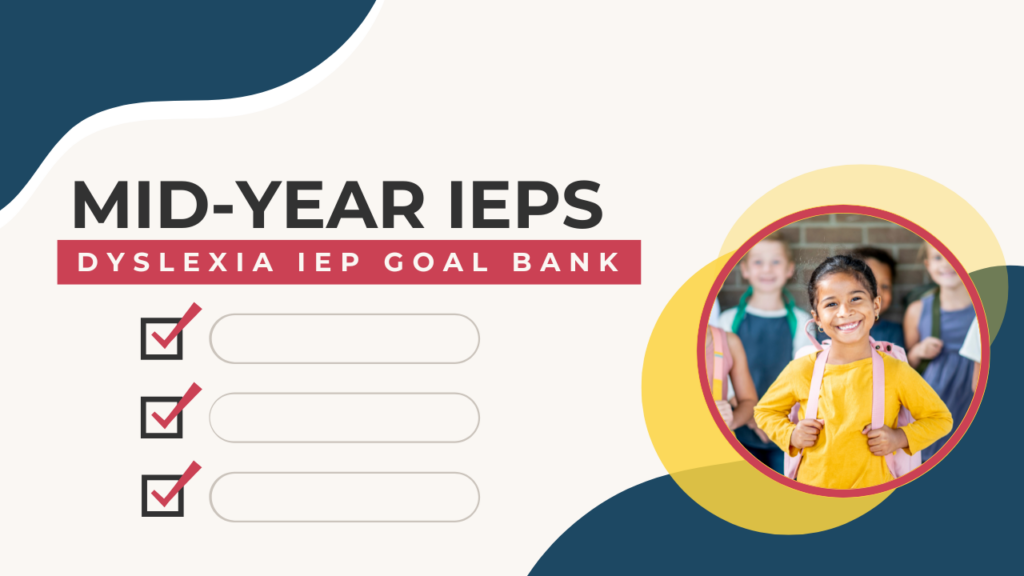 MID-YEAR IEPS
DYSLEXIA IEP GOAL BANK